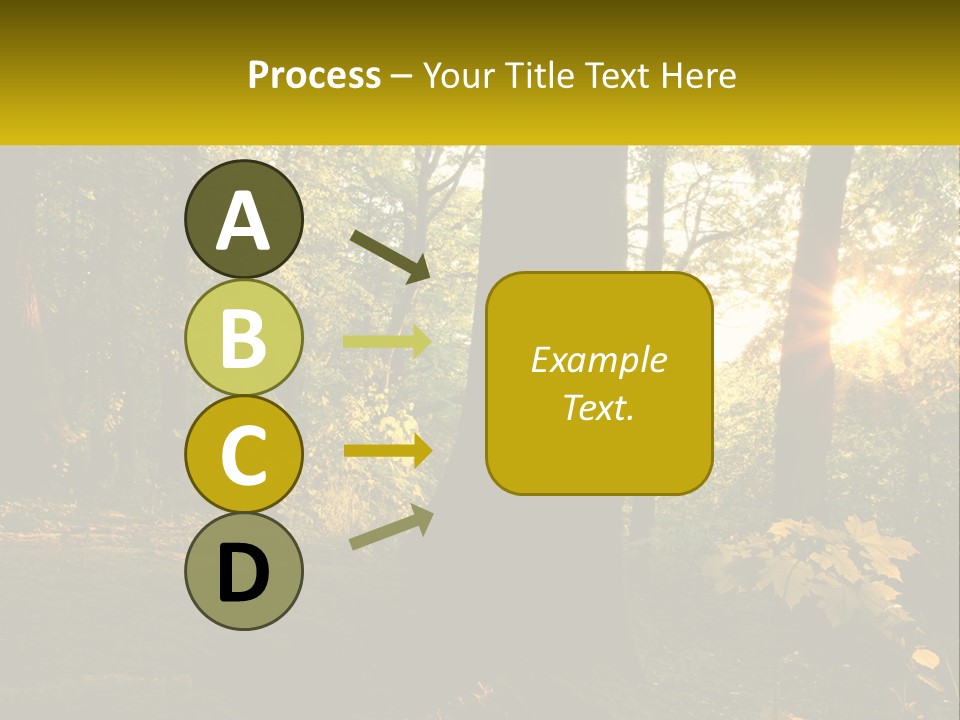 Process – Your Title Text Here

A

B

C

D

Example Text.